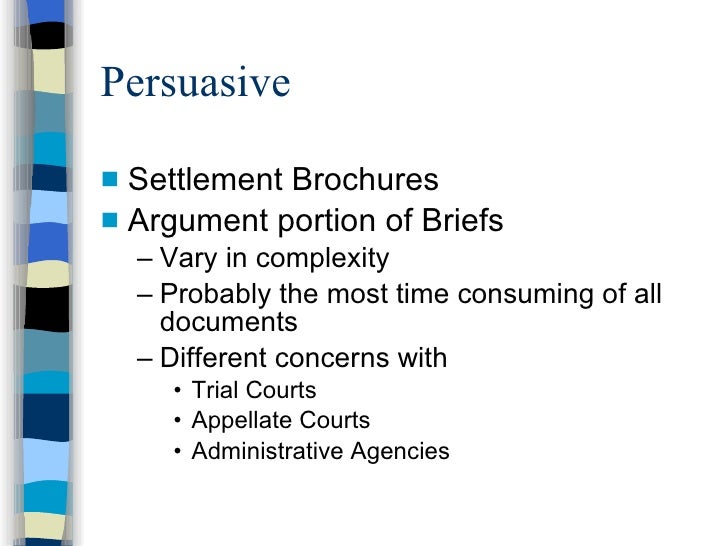 Persuasive

- Settlement Brochures
- Argument portion of Briefs
  – Vary in complexity
  – Probably the most time consuming of all documents
  – Different concerns with
    • Trial Courts
    • Appellate Courts
    • Administrative Agencies